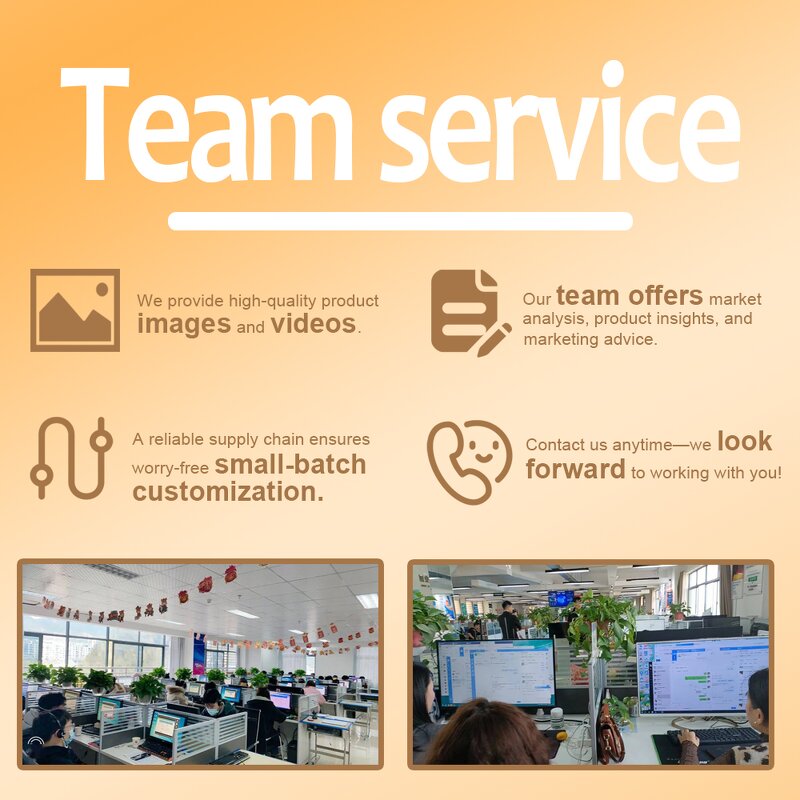 Team service

We provide high-quality product images and videos.

Our team offers market analysis, product insights, and marketing advice.

A reliable supply chain ensures worry-free small-batch customization.

Contact us anytime—we look forward to working with you!